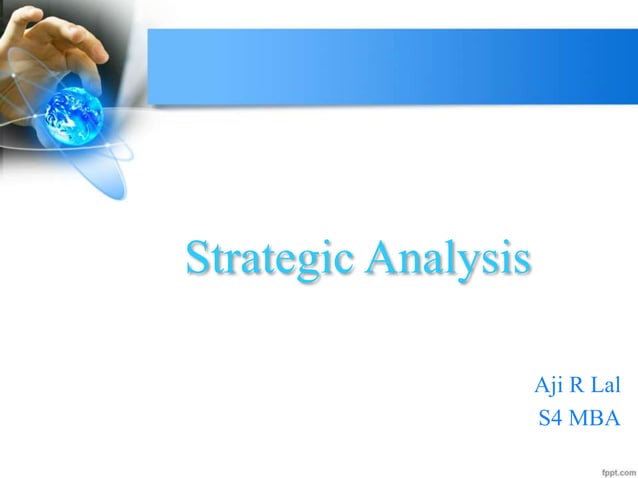 Strategic Analysis

Aji R Lal
S4 MBA

fppt.com